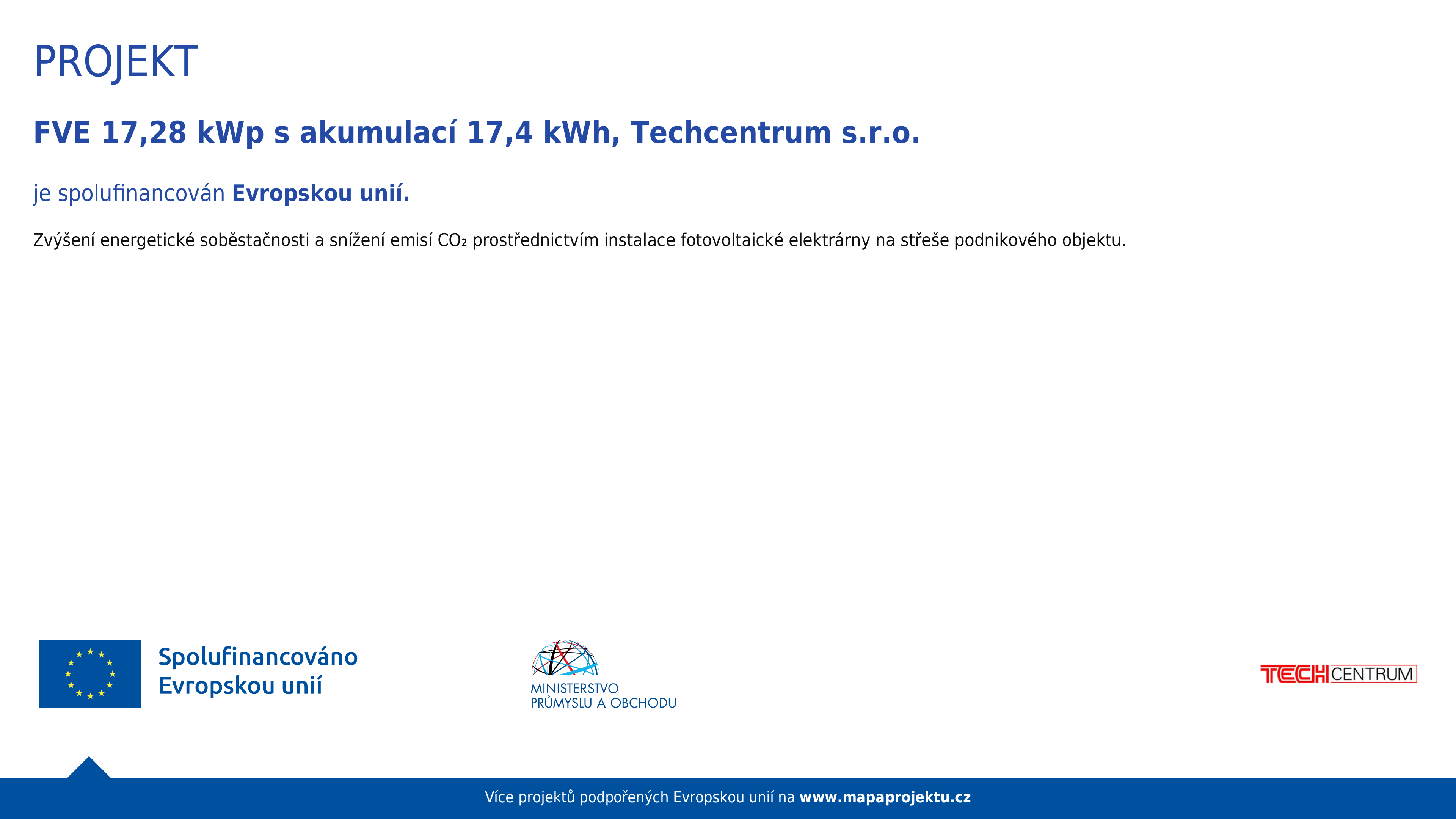 PROJEKT

FVE 17,28 kWp s akumulací 17,4 kWh, Techcentrum s.r.o.

je spolufinancován Evropskou unií.

Zvýšení energetické soběstačnosti a snížení emisí $CO_2$ prostřednictvím instalace fotovoltaické elektrárny na střeše podnikového objektu.

Spolufinancováno Evropskou unií

MINISTERSTVO PRŮMYSLU A OBCHODU

TECH CENTRUM

Více projektů podpořených Evropskou unií na www.mapaprojektu.cz